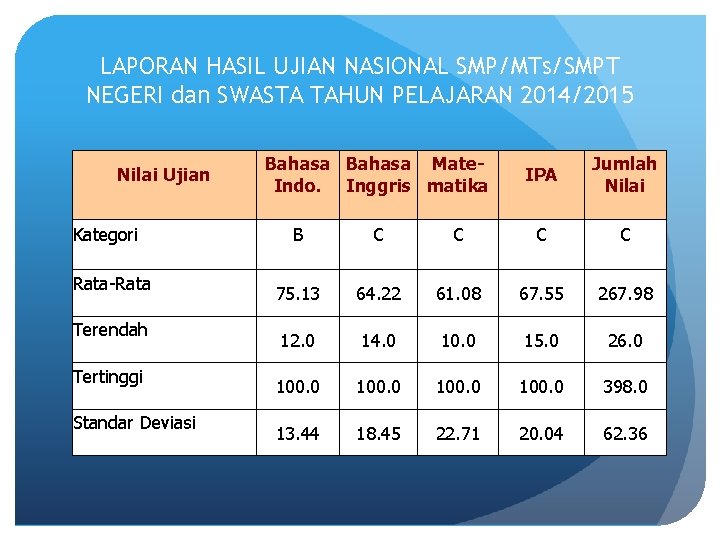 LAPORAN HASIL UJIAN NASIONAL SMP/MTs/SMPT NEGERI dan SWASTA TAHUN PELAJARAN 2014/2015

| Nilai Ujian | Bahasa Indo. | Bahasa Inggris | Matematika | IPA | Jumlah Nilai |
|---|---|---|---|---|---|
| Kategori | B | C | C | C | C |
| Rata-Rata | 75.13 | 64.22 | 61.08 | 67.55 | 267.98 |
| Terendah | 12.0 | 14.0 | 10.0 | 15.0 | 26.0 |
| Tertinggi | 100.0 | 100.0 | 100.0 | 100.0 | 398.0 |
| Standar Deviasi | 13.44 | 18.45 | 22.71 | 20.04 | 62.36 |